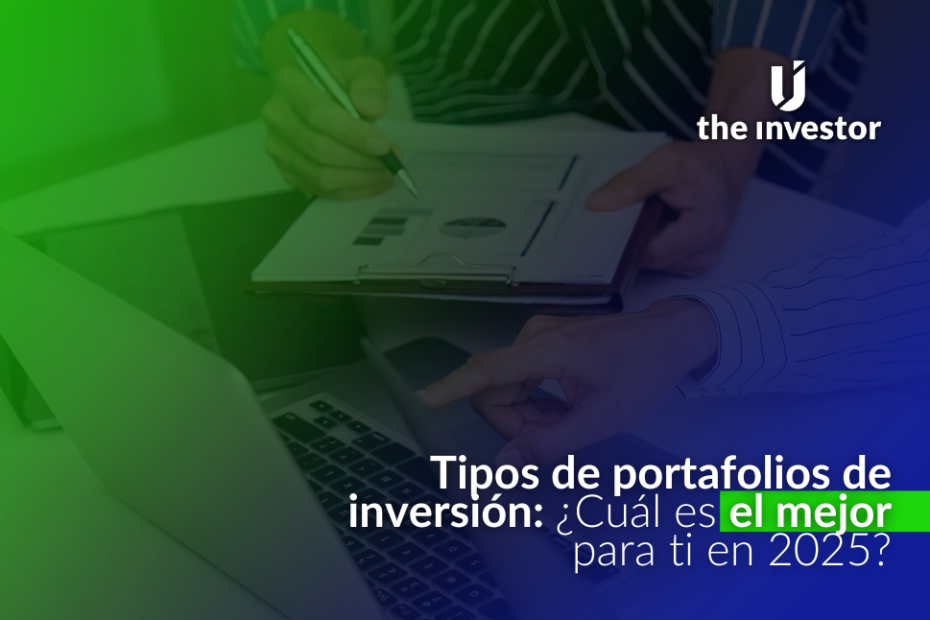 the investor

Tipos de portafolios de inversión: ¿Cuál es el mejor para ti en 2025?